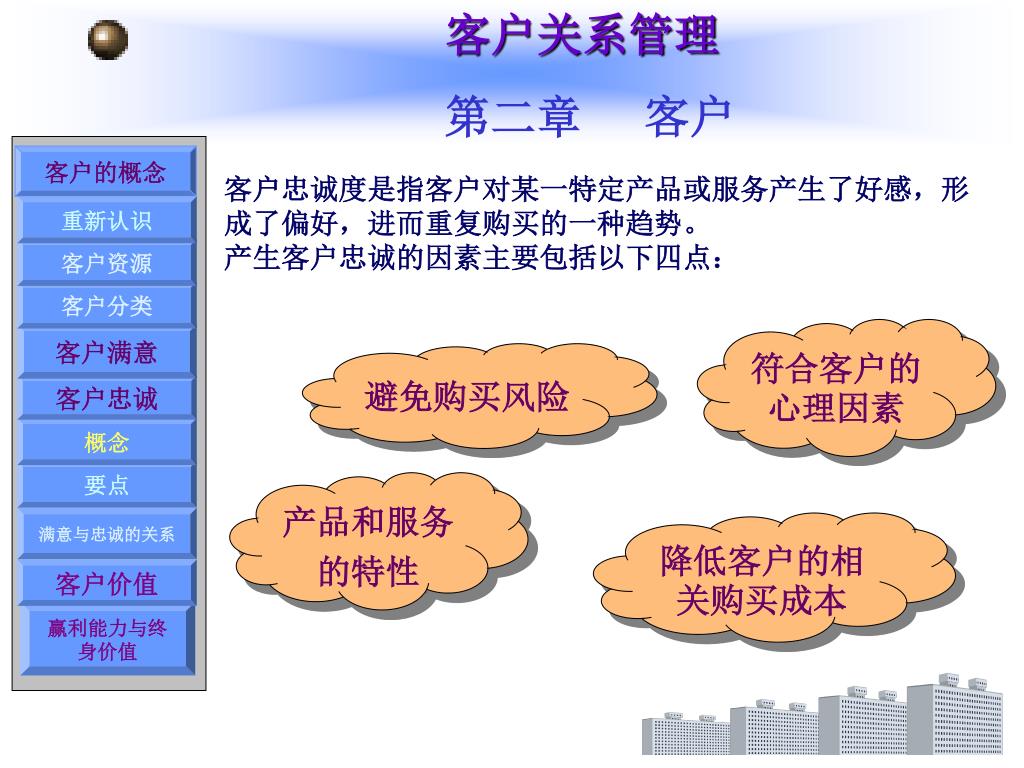 客户关系管理

第二章　客户

客户的概念

重新认识

客户资源

客户分类

客户满意

客户忠诚

概念

要点

满意与忠诚的关系

客户价值

赢利能力与终身价值

客户忠诚度是指客户对某一特定产品或服务产生了好感，形成了偏好，进而重复购买的一种趋势。
产生客户忠诚的因素主要包括以下四点：

避免购买风险

符合客户的心理因素

产品和服务的特性

降低客户的相关购买成本